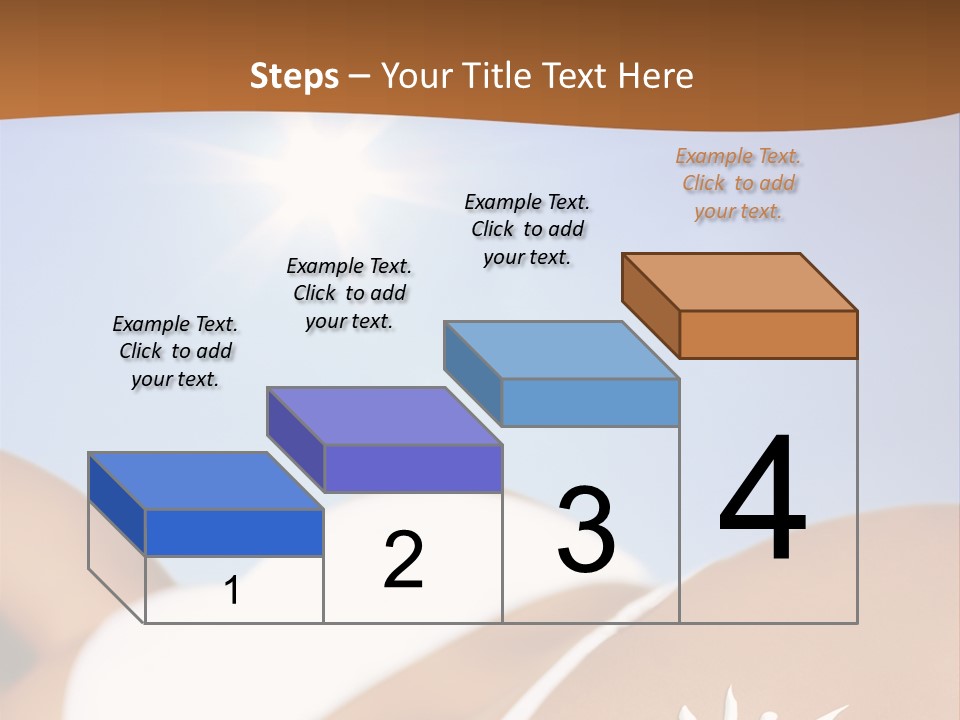 Steps – Your Title Text Here

Example Text. Click to add your text.

Example Text. Click to add your text.

Example Text. Click to add your text.

Example Text. Click to add your text.

1

2

3

4